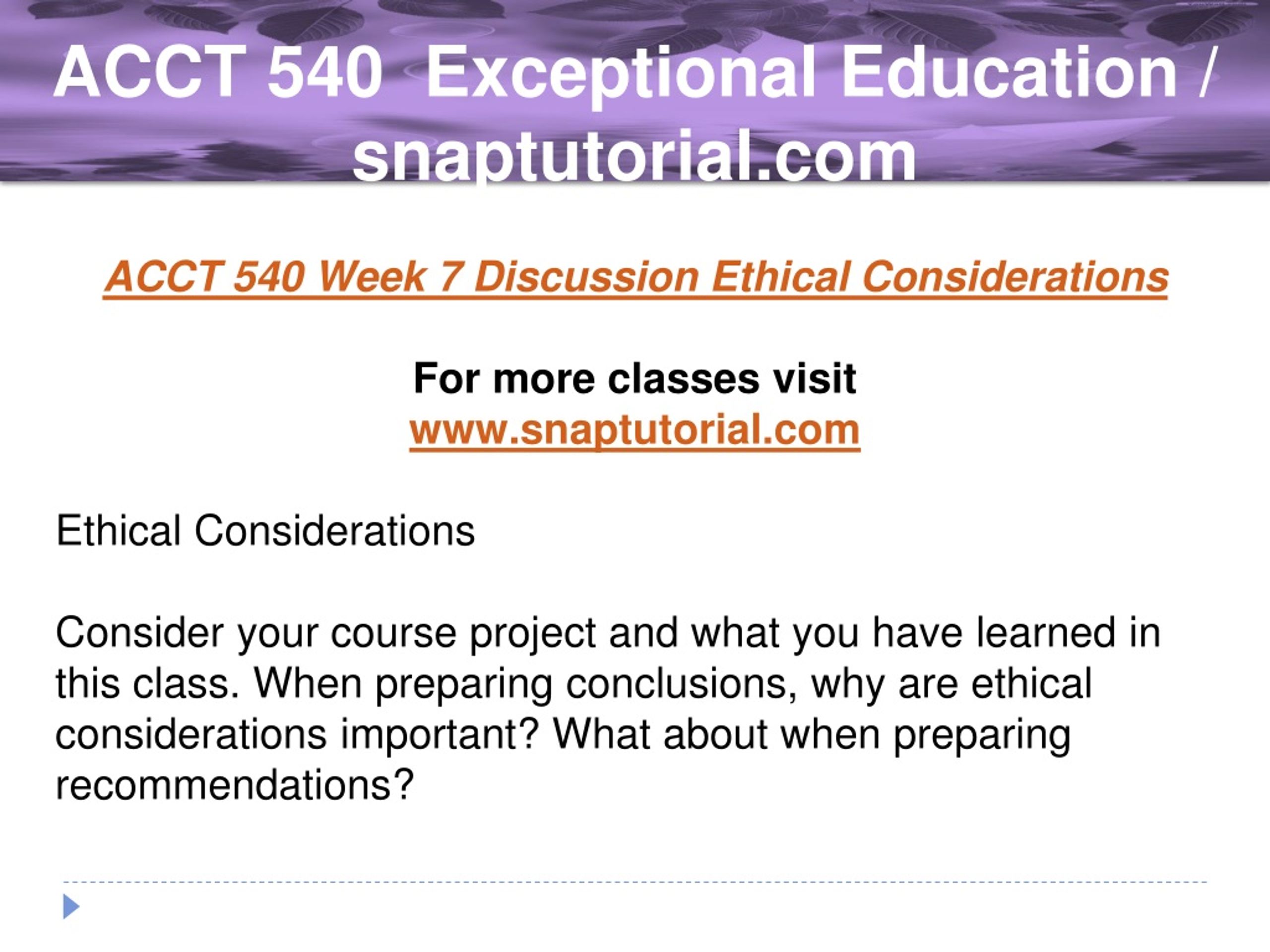 ACCT 540 Exceptional Education / snaptutorial.com

ACCT 540 Week 7 Discussion Ethical Considerations

For more classes visit
www.snaptutorial.com

Ethical Considerations

Consider your course project and what you have learned in this class. When preparing conclusions, why are ethical considerations important? What about when preparing recommendations?